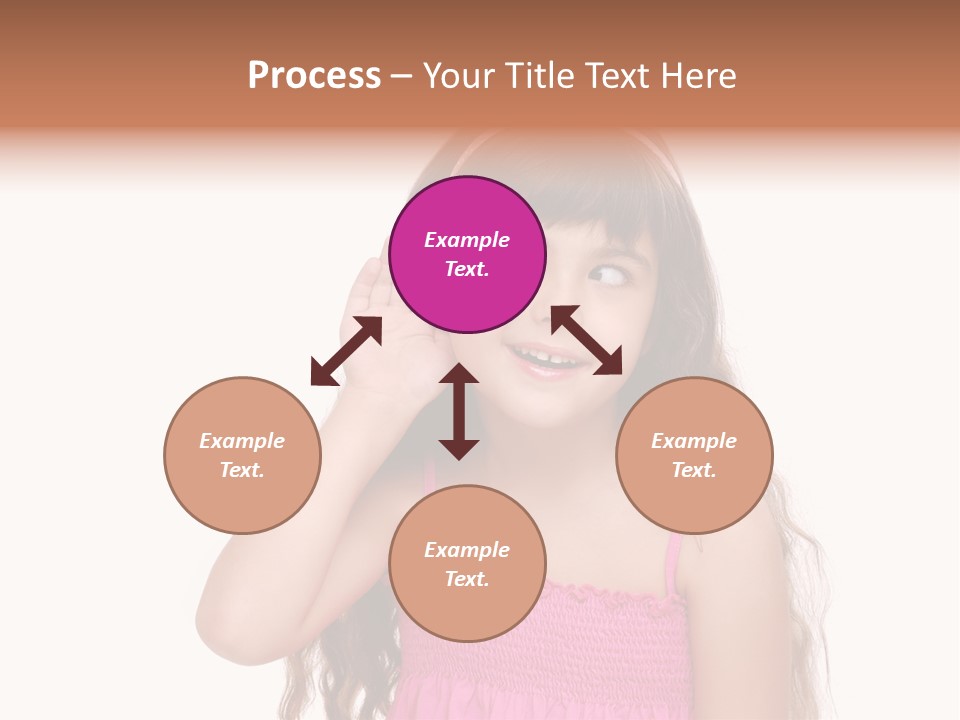 Process – Your Title Text Here

Example Text.

Example Text.

Example Text.

Example Text.